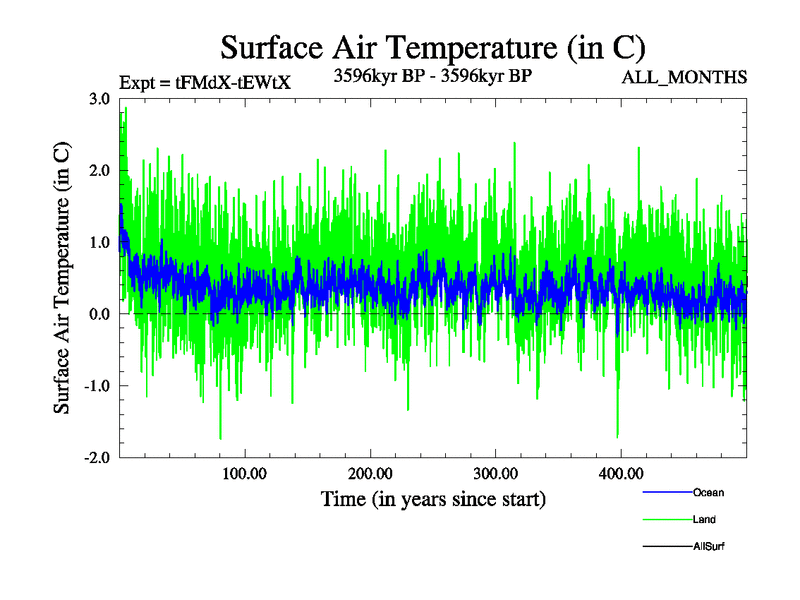 Surface Air Temperature (in C)

Expt = tFMdX-tEWtX

3596kyr BP - 3596kyr BP

ALL_MONTHS

Surface Air Temperature (in C)

3.0
2.0
1.0
0.0
-1.0
-2.0

100.00
200.00
300.00
400.00

Time (in years since start)

Ocean
Land
AllSurf